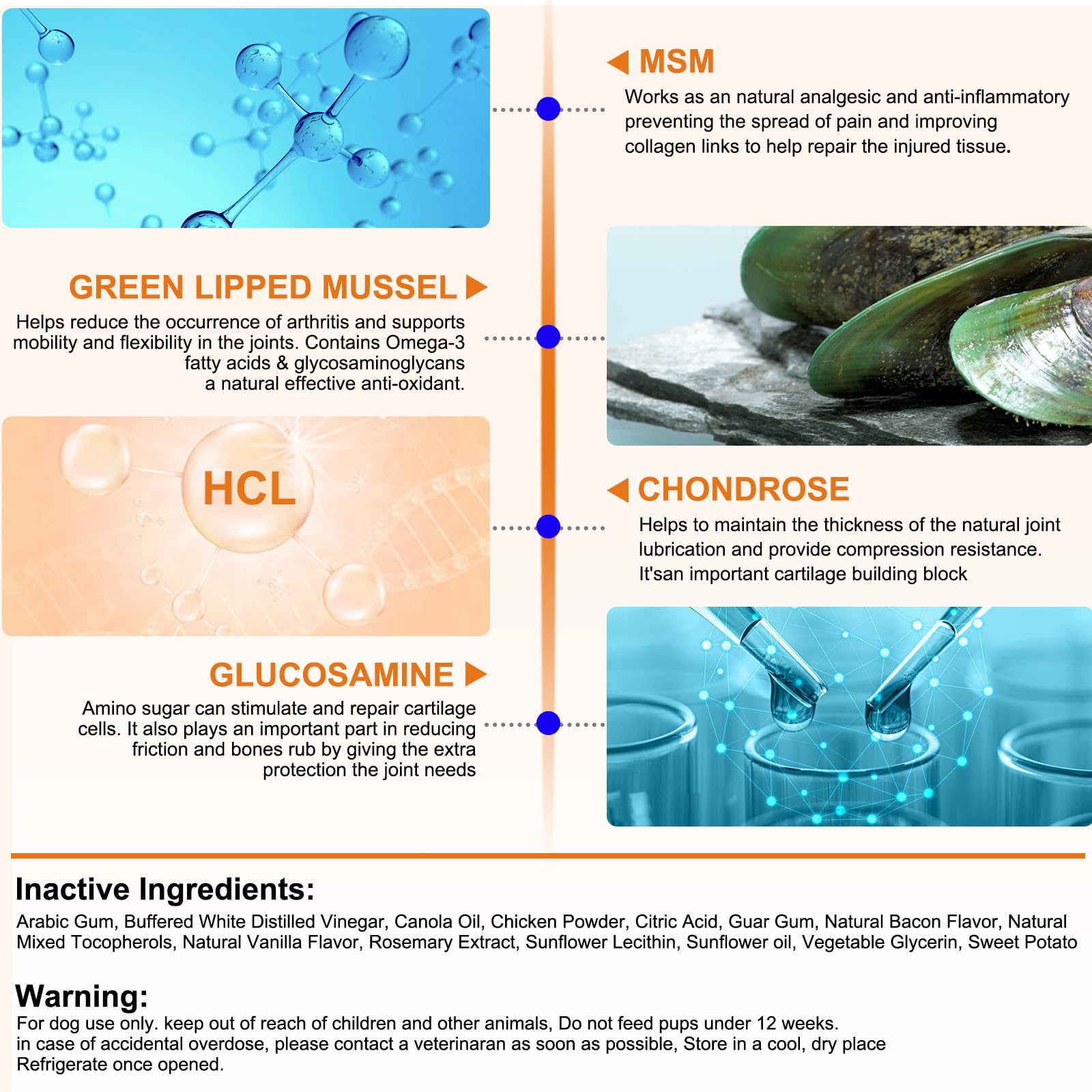 MSM

Works as an natural analgesic and anti-inflammatory preventing the spread of pain and improving collagen links to help repair the injured tissue.

GREEN LIPPED MUSSEL

Helps reduce the occurrence of arthritis and supports mobility and flexibility in the joints. Contains Omega-3 fatty acids & glycosaminoglycans a natural effective anti-oxidant.

HCL

CHONDROSE

Helps to maintain the thickness of the natural joint lubrication and provide compression resistance. It'san important cartilage building block

GLUCOSAMINE

Amino sugar can stimulate and repair cartilage cells. It also plays an important part in reducing friction and bones rub by giving the extra protection the joint needs

Inactive Ingredients:

Arabic Gum, Buffered White Distilled Vinegar, Canola Oil, Chicken Powder, Citric Acid, Guar Gum, Natural Bacon Flavor, Natural Mixed Tocopherols, Natural Vanilla Flavor, Rosemary Extract, Sunflower Lecithin, Sunflower oil, Vegetable Glycerin, Sweet Potato

Warning:

For dog use only. keep out of reach of children and other animals, Do not feed pups under 12 weeks.
in case of accidental overdose, please contact a veterinaran as soon as possible, Store in a cool, dry place
Refrigerate once opened.